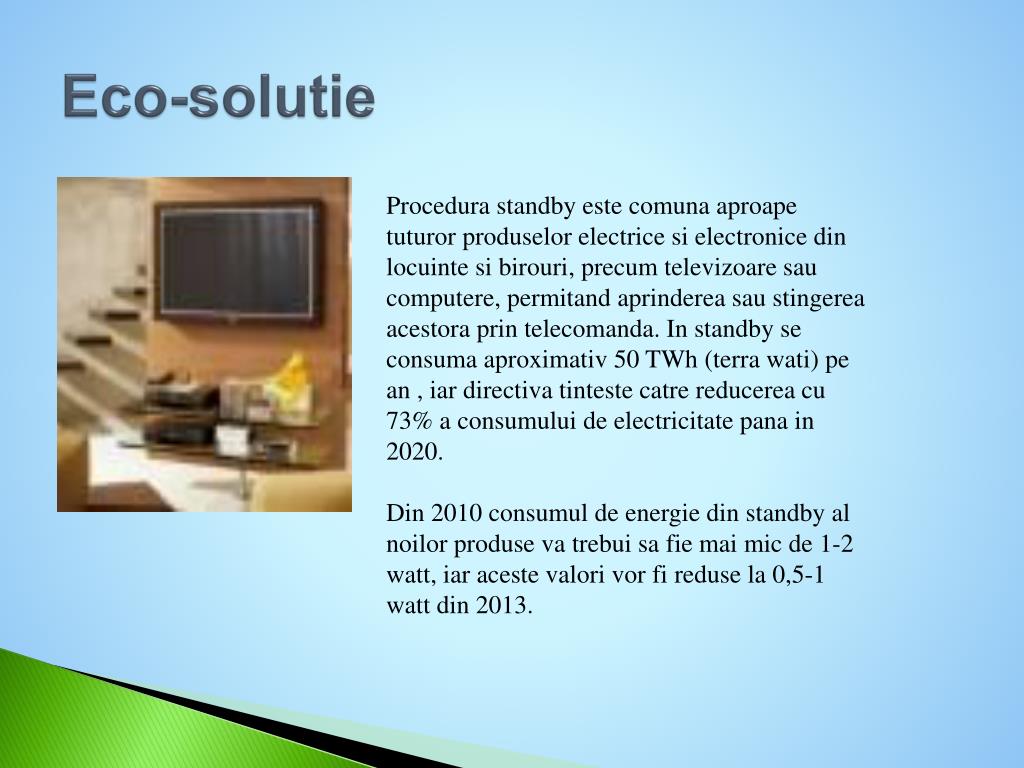 Eco-solutie

Procedura standby este comuna aproape tuturor produselor electrice si electronice din locuinte si birouri, precum televizoare sau computere, permitand aprinderea sau stingerea acestora prin telecomanda. In standby se consuma aproximativ 50 TWh (terra wati) pe an , iar directiva tinteste catre reducerea cu 73% a consumului de electricitate pana in 2020.

Din 2010 consumul de energie din standby al noilor produse va trebui sa fie mai mic de 1-2 watt, iar aceste valori vor fi reduse la 0,5-1 watt din 2013.